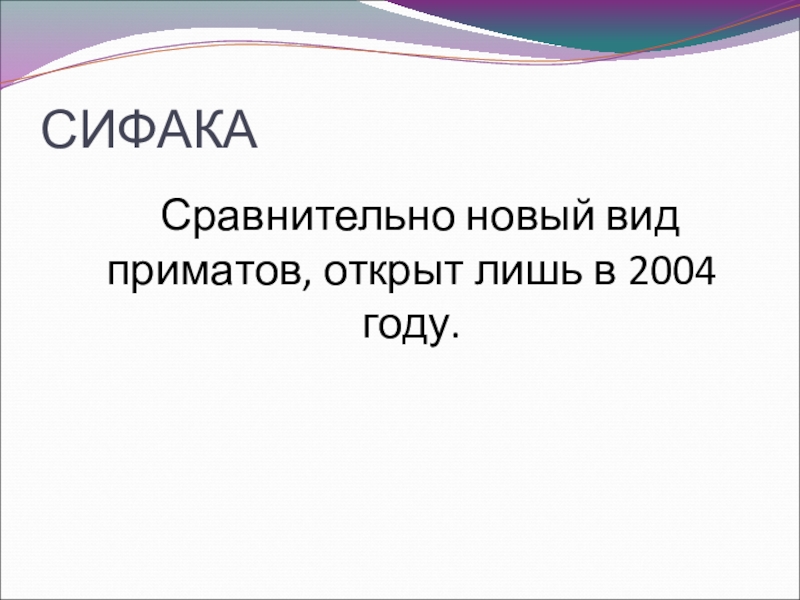 СИФАКА

Сравнительно новый вид приматов, открыт лишь в 2004 году.